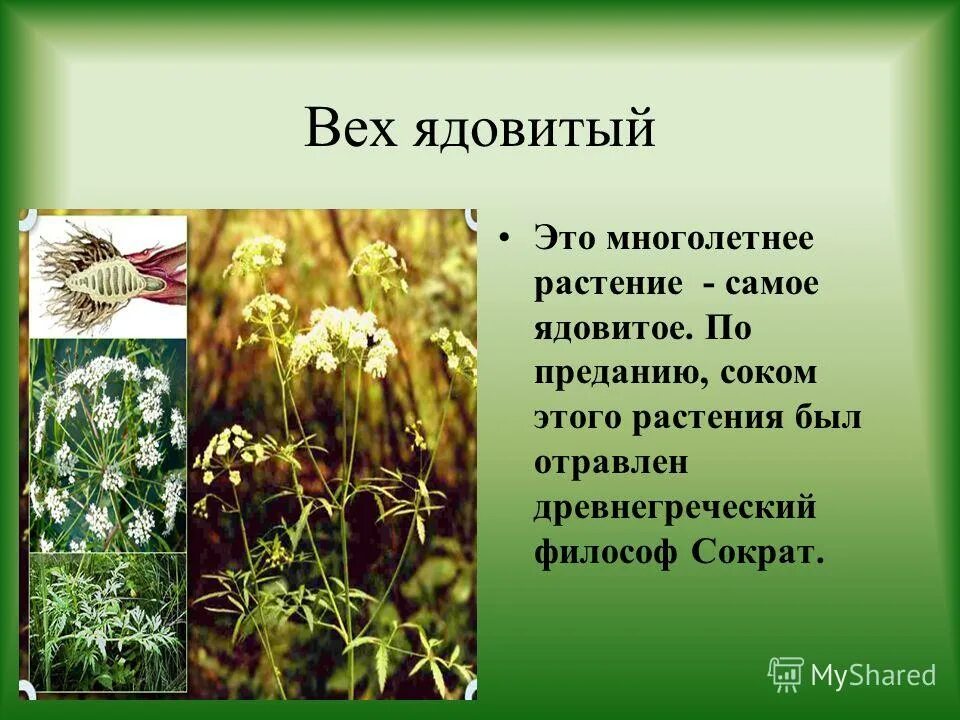 Вех ядовитый

• Это многолетнее растение - самое ядовитое. По преданию, соком этого растения был отравлен древнегреческий философ Сократ.

MyShared